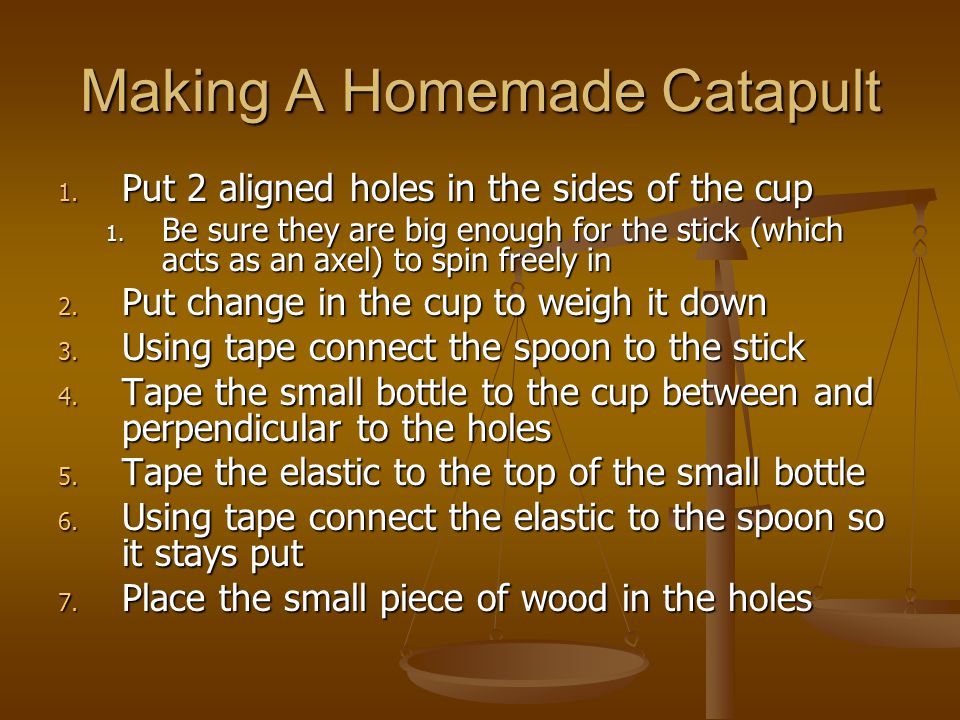 Making A Homemade Catapult

1. Put 2 aligned holes in the sides of the cup
   1. Be sure they are big enough for the stick (which acts as an axel) to spin freely in
2. Put change in the cup to weigh it down
3. Using tape connect the spoon to the stick
4. Tape the small bottle to the cup between and perpendicular to the holes
5. Tape the elastic to the top of the small bottle
6. Using tape connect the elastic to the spoon so it stays put
7. Place the small piece of wood in the holes